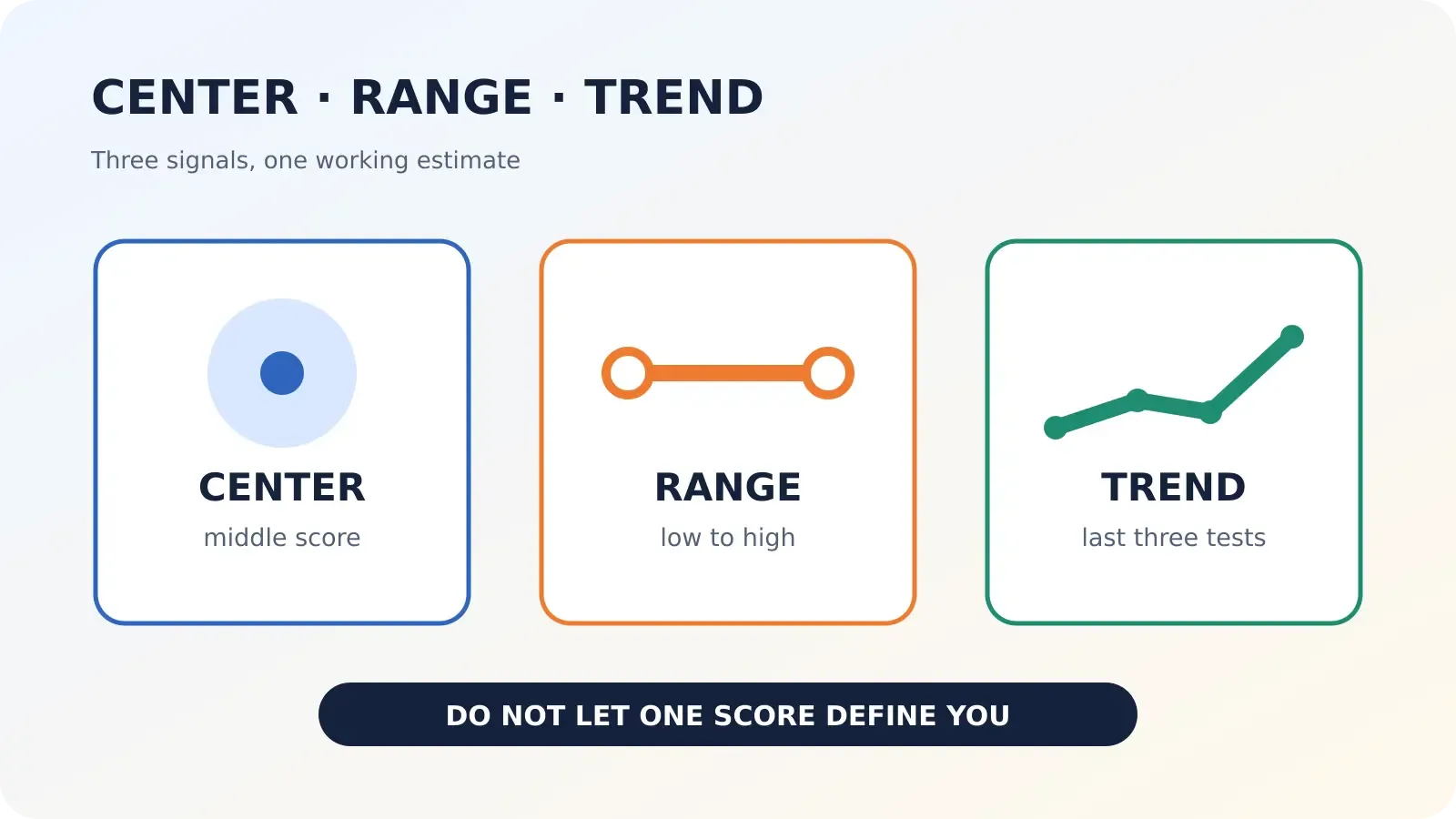 CENTER · RANGE · TREND

Three signals, one working estimate

CENTER

middle score

RANGE

low to high

TREND

last three tests

DO NOT LET ONE SCORE DEFINE YOU